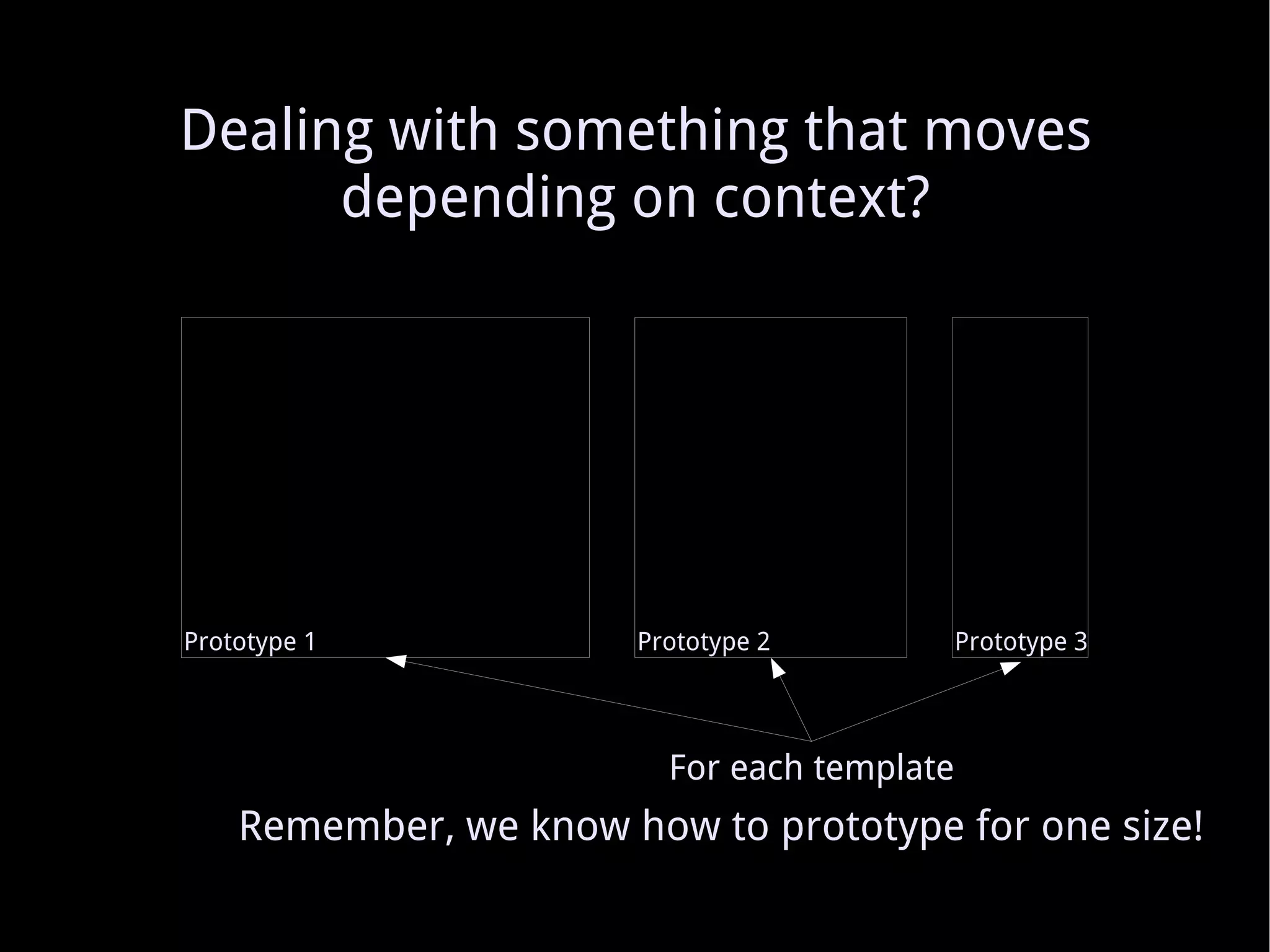 Dealing with something that moves depending on context?

Prototype 1

Prototype 2

Prototype 3

For each template

Remember, we know how to prototype for one size!